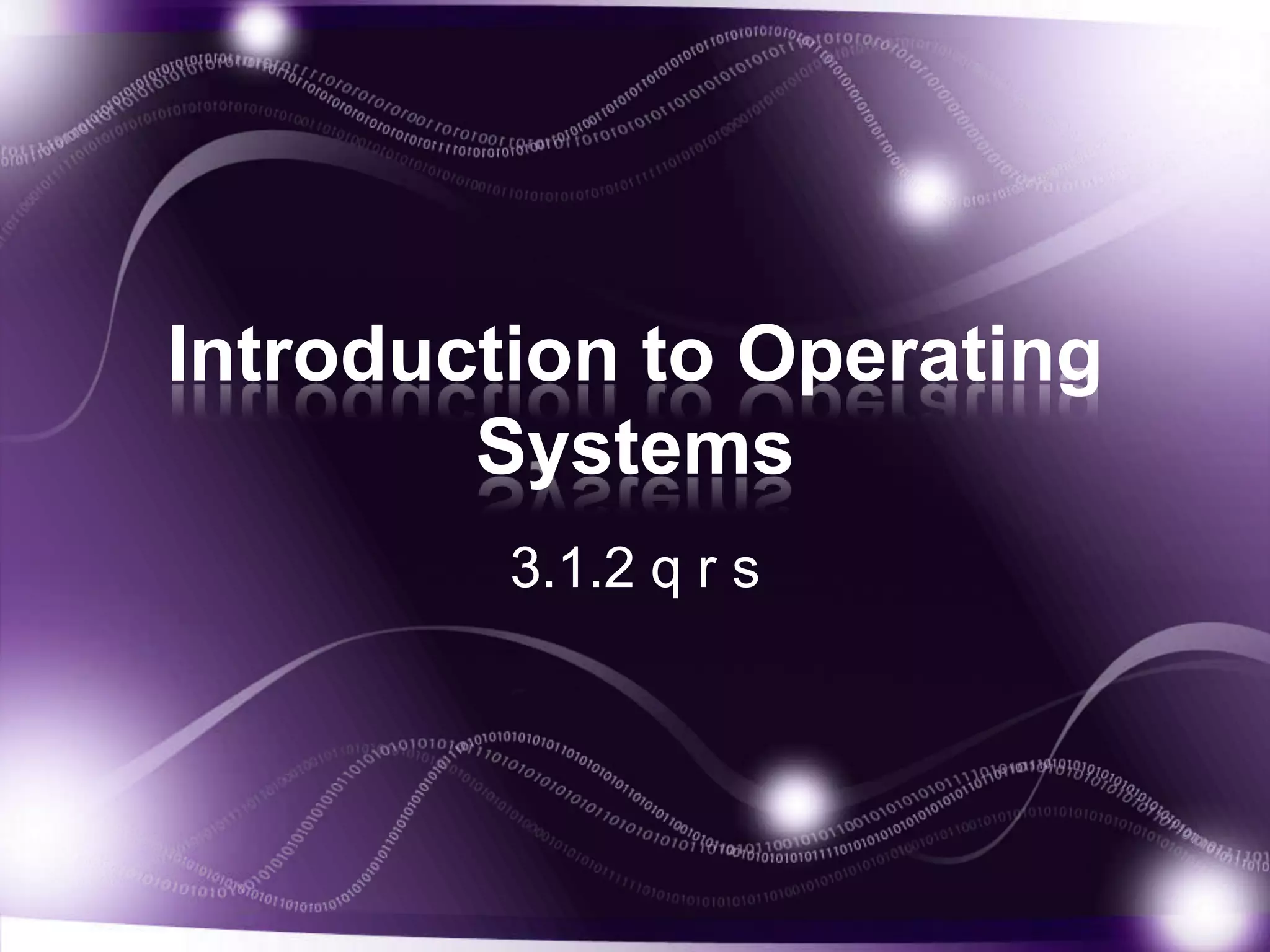 Introduction to Operating Systems

3.1.2 q r s